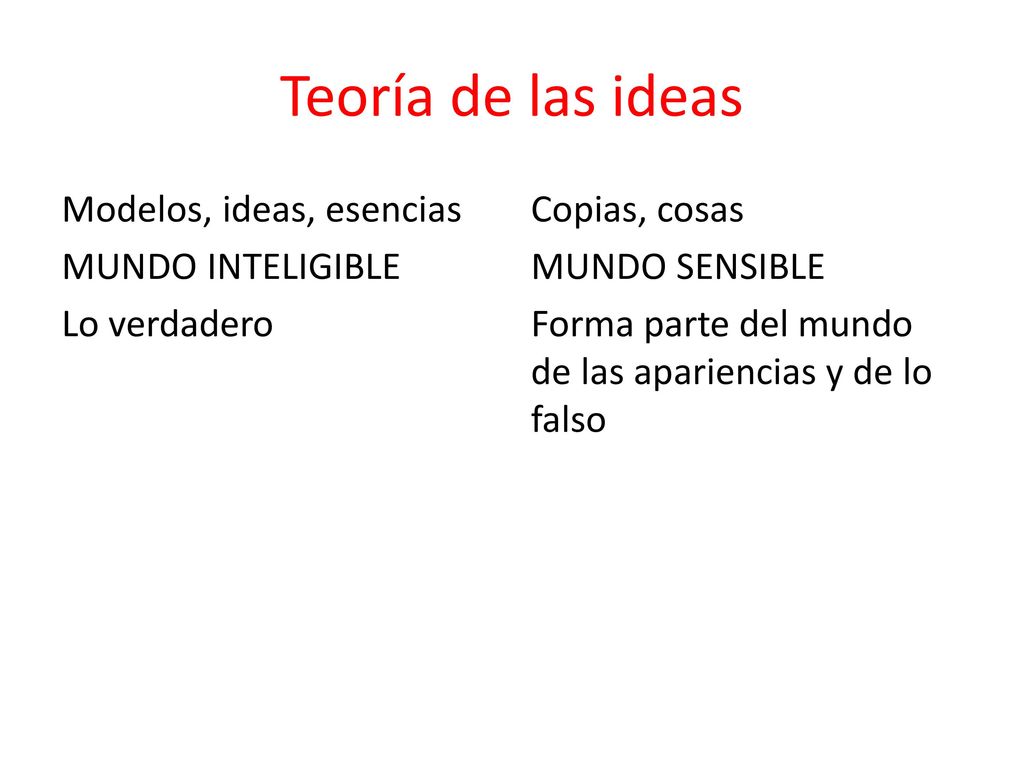 Teoría de las ideas

Modelos, ideas, esencias

MUNDO INTELIGIBLE

Lo verdadero

Copias, cosas

MUNDO SENSIBLE

Forma parte del mundo de las apariencias y de lo falso